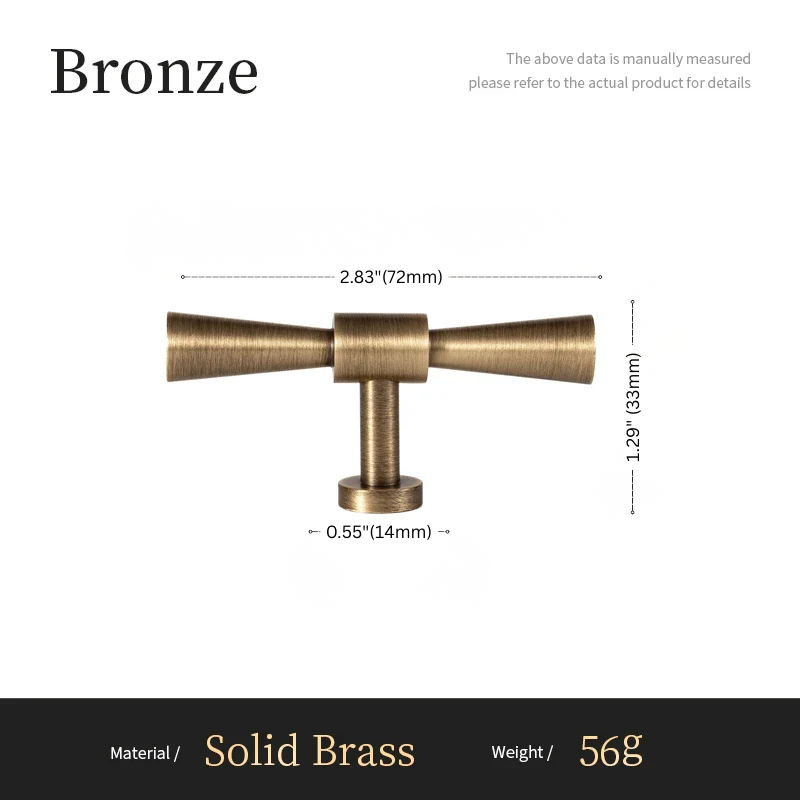 Bronze

The above data is manually measured
please refer to the actual product for details

2.83"(72mm)

1.29" (33mm)

0.55"(14mm)

Material / Solid Brass Weight / 56g